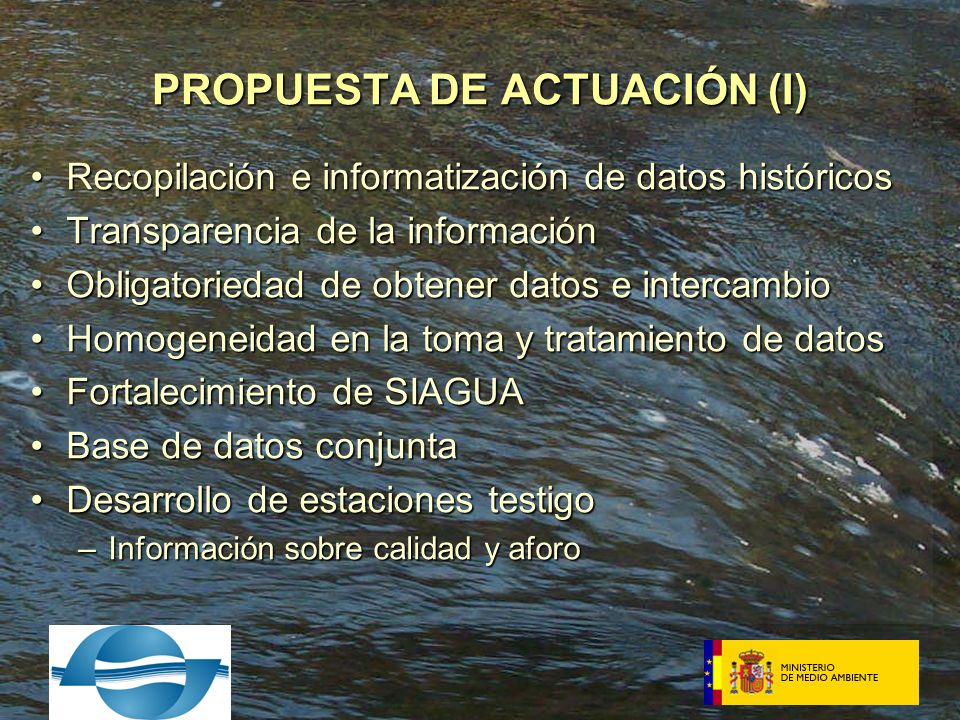 PROPUESTA DE ACTUACIÓN (I)

• Recopilación e informatización de datos históricos
• Transparencia de la información
• Obligatoriedad de obtener datos e intercambio
• Homogeneidad en la toma y tratamiento de datos
• Fortalecimiento de SIAGUA
• Base de datos conjunta
• Desarrollo de estaciones testigo
– Información sobre calidad y aforo

MINISTERIO DE MEDIO AMBIENTE